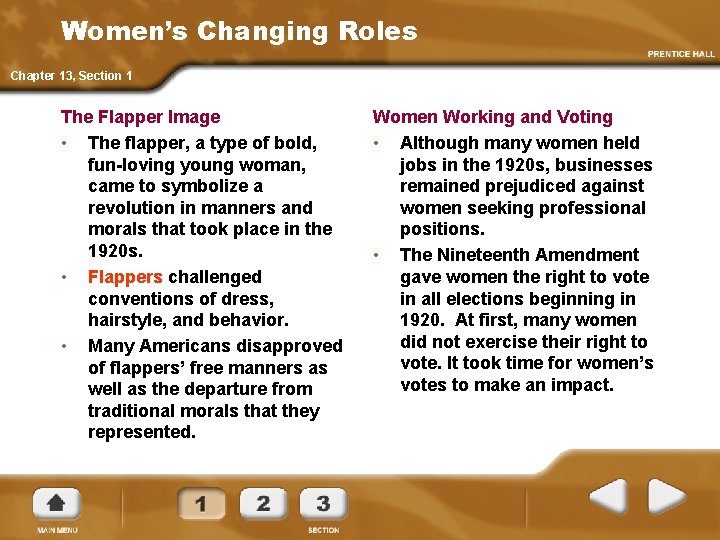 Women's Changing Roles

PRENTICE HALL

Chapter 13, Section 1

The Flapper Image

• The flapper, a type of bold, fun-loving young woman, came to symbolize a revolution in manners and morals that took place in the 1920s.

• Flappers challenged conventions of dress, hairstyle, and behavior.

• Many Americans disapproved of flappers' free manners as well as the departure from traditional morals that they represented.

Women Working and Voting

• Although many women held jobs in the 1920s, businesses remained prejudiced against women seeking professional positions.

• The Nineteenth Amendment gave women the right to vote in all elections beginning in 1920. At first, many women did not exercise their right to vote. It took time for women's votes to make an impact.

MAIN MENU

1 2 3

SECTION